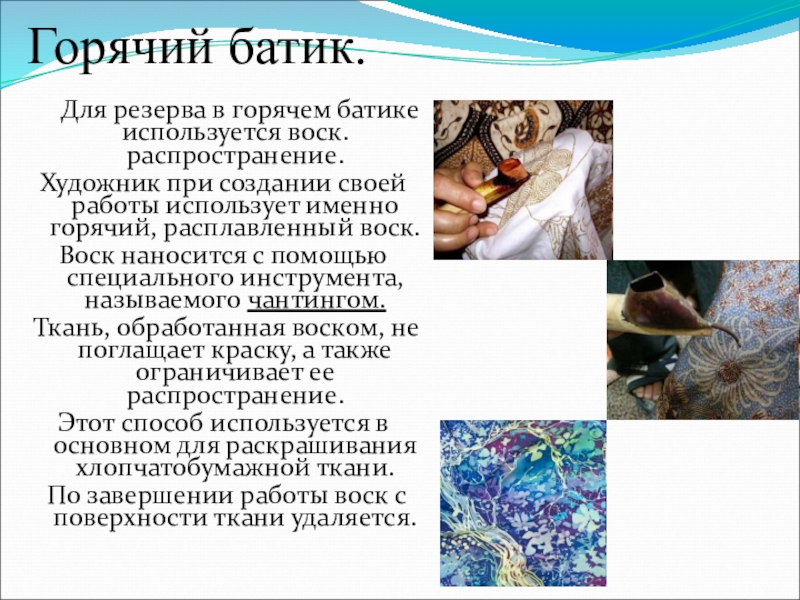 Горячий батик.

Для резерва в горячем батике используется воск. распространение.

Художник при создании своей работы использует именно горячий, расплавленный воск.

Воск наносится с помощью специального инструмента, называемого чантингом.

Ткань, обработанная воском, не поглащает краску, а также ограничивает ее распространение.

Этот способ используется в основном для раскрашивания хлопчатобумажной ткани.

По завершении работы воск с поверхности ткани удаляется.